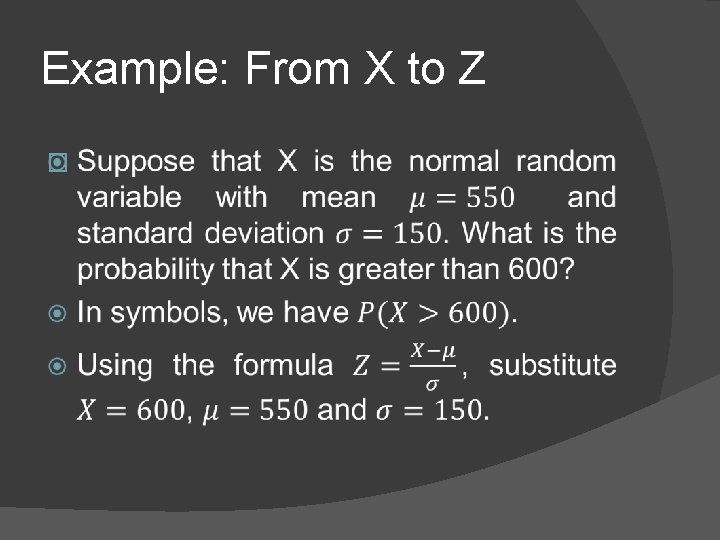 Example: From X to Z

Suppose that X is the normal random variable with mean $\mu = 550$ and standard deviation $\sigma = 150$. What is the probability that X is greater than 600?

In symbols, we have $P(X > 600)$.

Using the formula $Z = \frac{X-\mu}{\sigma}$, substitute $X = 600$, $\mu = 550$ and $\sigma = 150$.